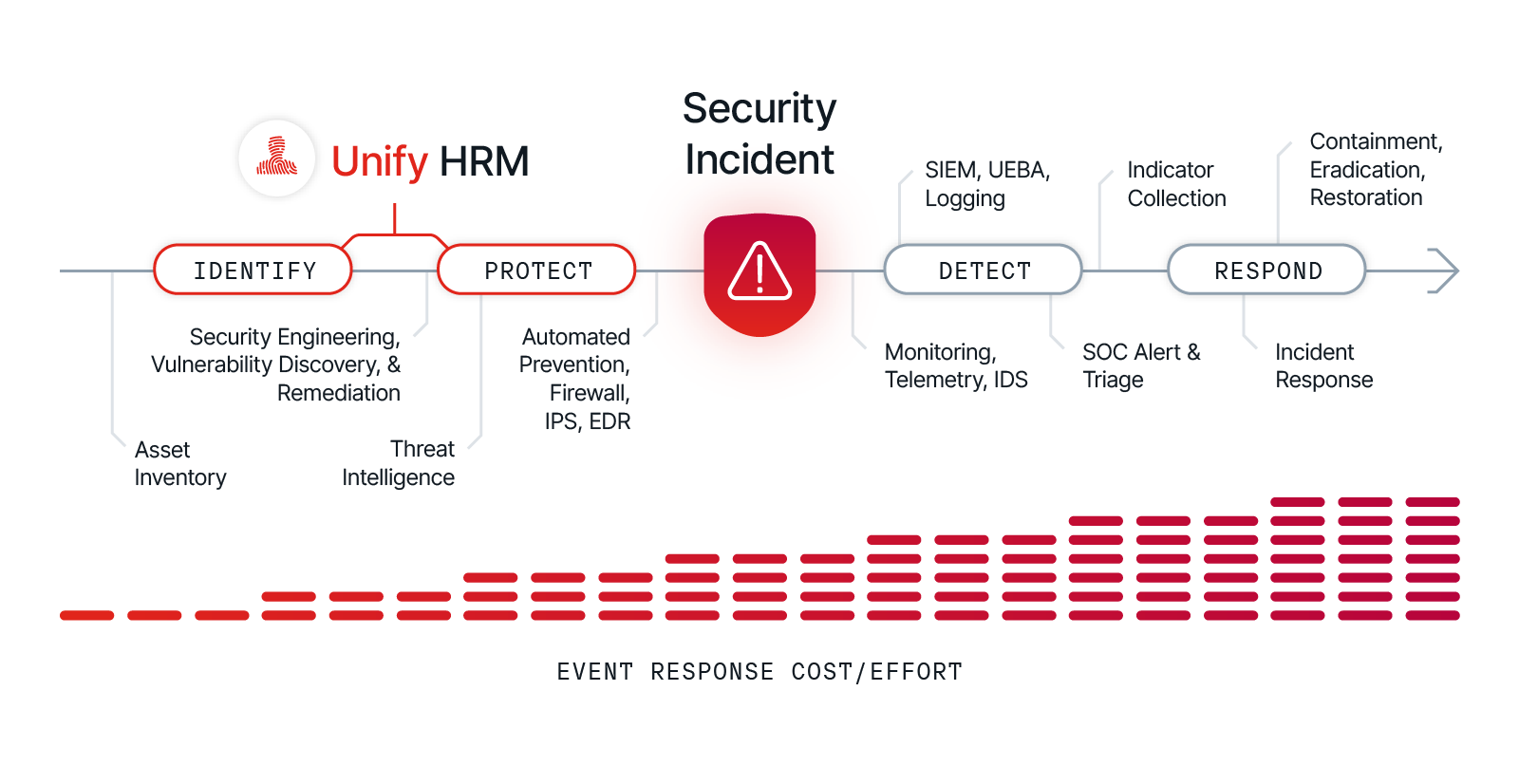 Unify HRM

Security Incident

SIEM, UEBA, Logging

Indicator Collection

Containment, Eradication, Restoration

IDENTIFY

PROTECT

DETECT

RESPOND

Security Engineering, Vulnerability Discovery, & Remediation

Automated Prevention, Firewall, IPS, EDR

Monitoring, Telemetry, IDS

SOC Alert & Triage

Incident Response

Asset Inventory

Threat Intelligence

EVENT RESPONSE COST/EFFORT